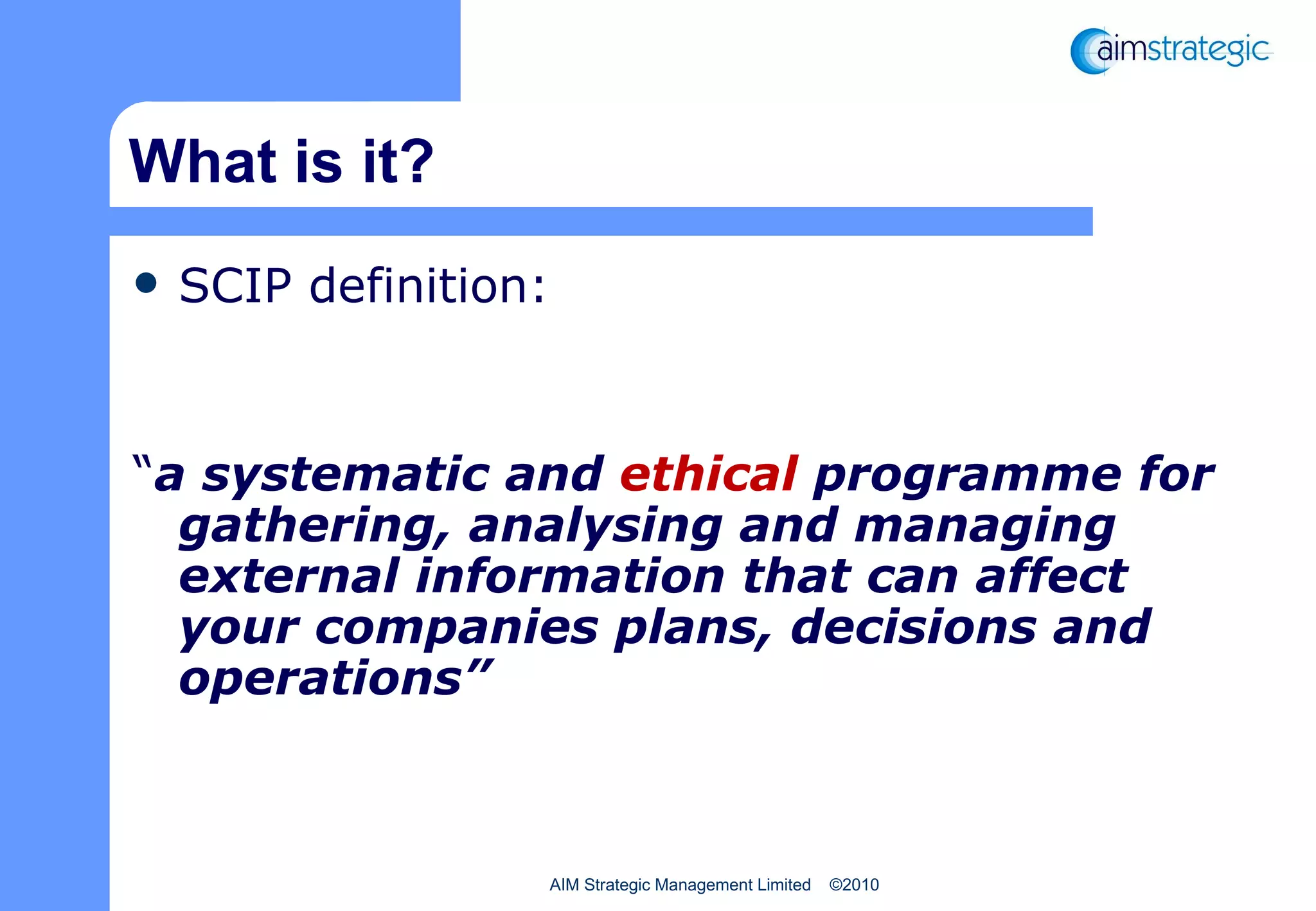 aimstrategic

What is it?

• SCIP definition:

“a systematic and ethical programme for gathering, analysing and managing external information that can affect your companies plans, decisions and operations”

AIM Strategic Management Limited ©2010